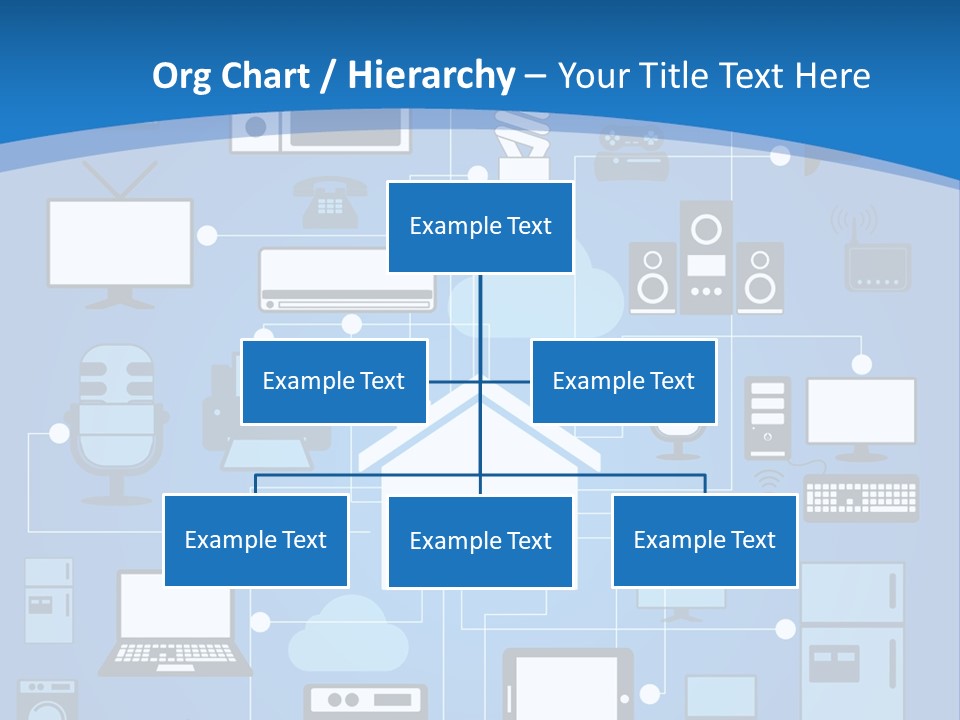 Org Chart / Hierarchy – Your Title Text Here

Example Text

Example Text

Example Text

Example Text

Example Text

Example Text